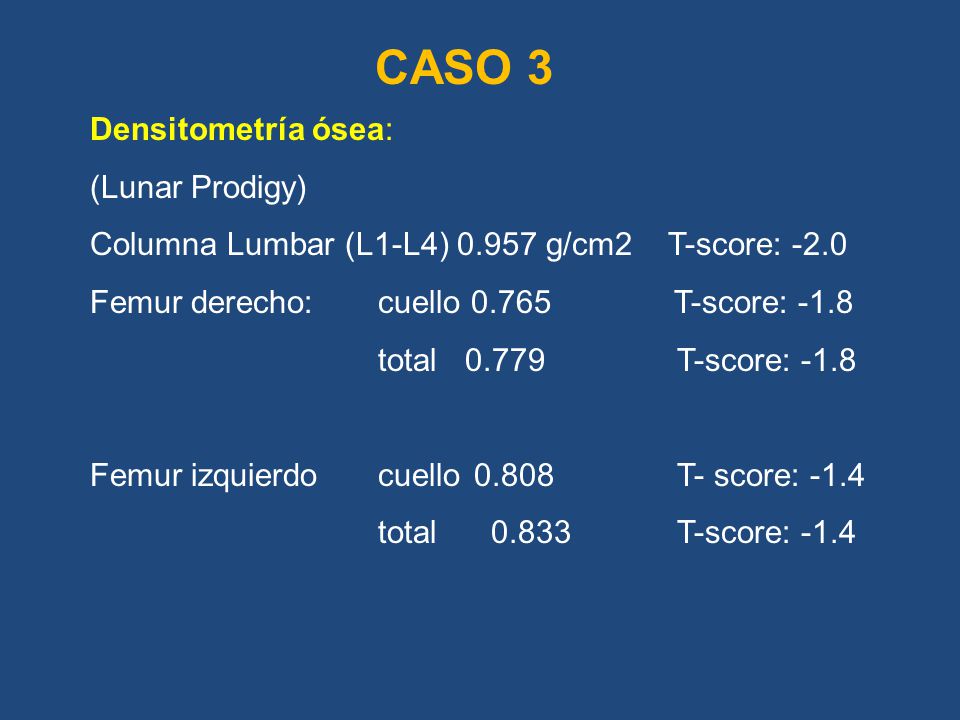 CASO 3

Densitometría ósea:

(Lunar Prodigy)

Columna Lumbar (L1-L4) 0.957 g/cm2 T-score: -2.0

Femur derecho: cuello 0.765 T-score: -1.8

total 0.779 T-score: -1.8

Femur izquierdo cuello 0.808 T- score: -1.4

total 0.833 T-score: -1.4